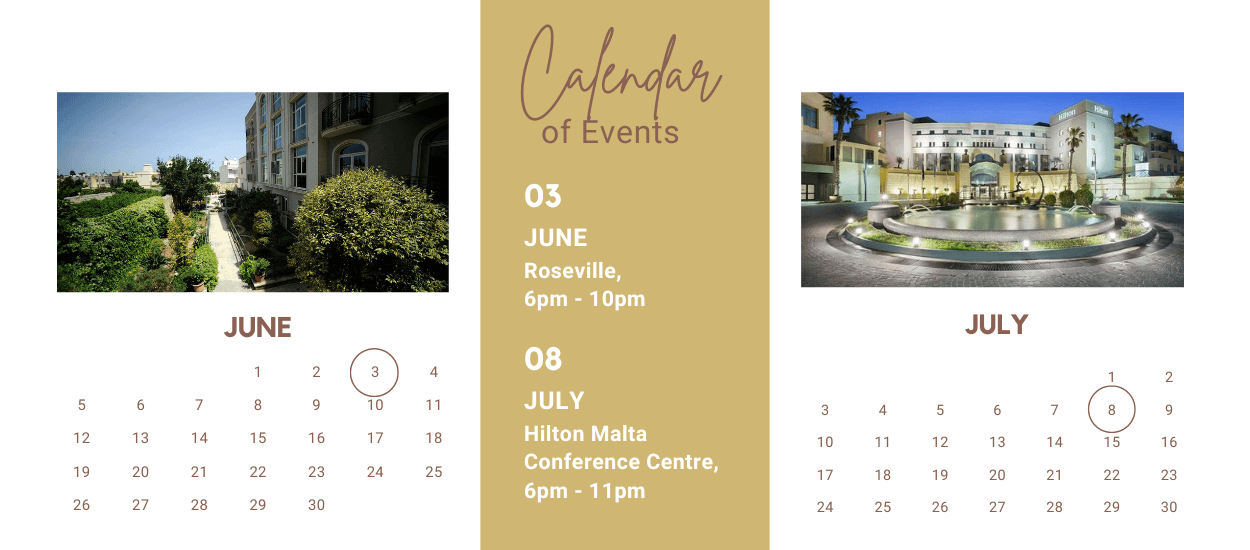 JUNE

| | | | | | | |
|---|---|---|---|---|---|---|
| | | | 1 | 2 | 3 | 4 |
| 5 | 6 | 7 | 8 | 9 | 10 | 11 |
| 12 | 13 | 14 | 15 | 16 | 17 | 18 |
| 19 | 20 | 21 | 22 | 23 | 24 | 25 |
| 26 | 27 | 28 | 29 | 30 | | |

Calendar of Events

03
JUNE
Roseville,
6pm - 10pm

08
JULY
Hilton Malta Conference Centre,
6pm - 11pm

Hilton

JULY

| | | | | | | |
|---|---|---|---|---|---|---|
| | | | | | 1 | 2 |
| 3 | 4 | 5 | 6 | 7 | 8 | 9 |
| 10 | 11 | 12 | 13 | 14 | 15 | 16 |
| 17 | 18 | 19 | 20 | 21 | 22 | 23 |
| 24 | 25 | 26 | 27 | 28 | 29 | 30 |